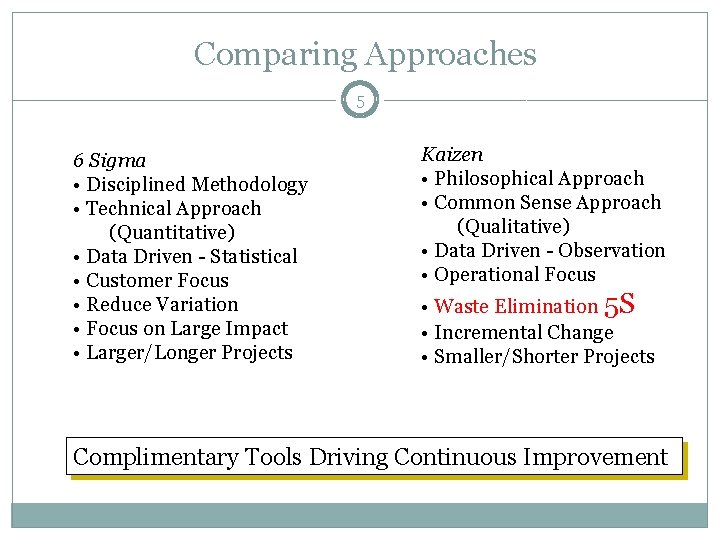 Comparing Approaches

5

6 Sigma
• Disciplined Methodology
• Technical Approach (Quantitative)
• Data Driven - Statistical
• Customer Focus
• Reduce Variation
• Focus on Large Impact
• Larger/Longer Projects

Kaizen
• Philosophical Approach
• Common Sense Approach (Qualitative)
• Data Driven - Observation
• Operational Focus
• Waste Elimination 5S
• Incremental Change
• Smaller/Shorter Projects

Complimentary Tools Driving Continuous Improvement